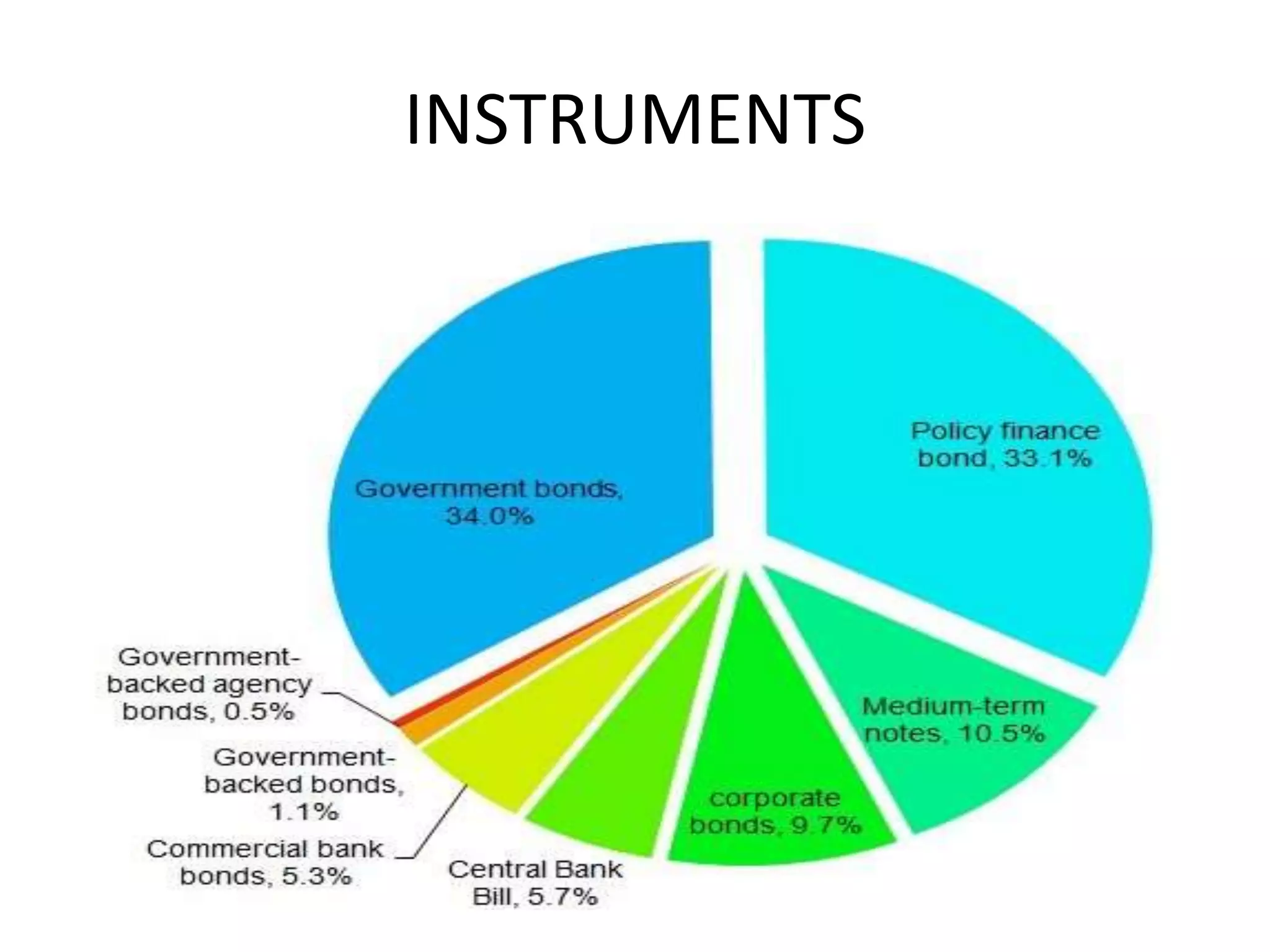 INSTRUMENTS

Government bonds, 34.0%

Policy finance bond, 33.1%

Medium-term notes, 10.5%

corporate bonds, 9.7%

Central Bank Bill, 5.7%

Commercial bank bonds, 5.3%

Government-backed bonds, 1.1%

Government-backed agency bonds, 0.5%